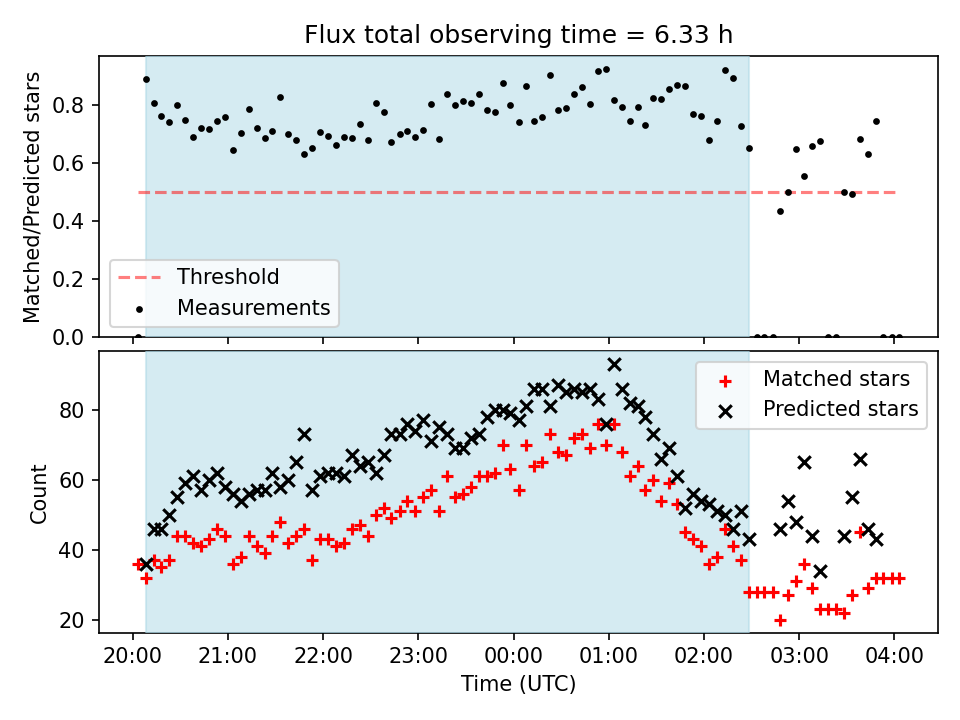 Flux total observing time = 6.33 h

Matched/Predicted stars

0.8
0.6
0.4
0.2
0.0

Threshold
Measurements

Count

80
60
40
20

Matched stars
Predicted stars

20:00 21:00 22:00 23:00 00:00 01:00 02:00 03:00 04:00

Time (UTC)